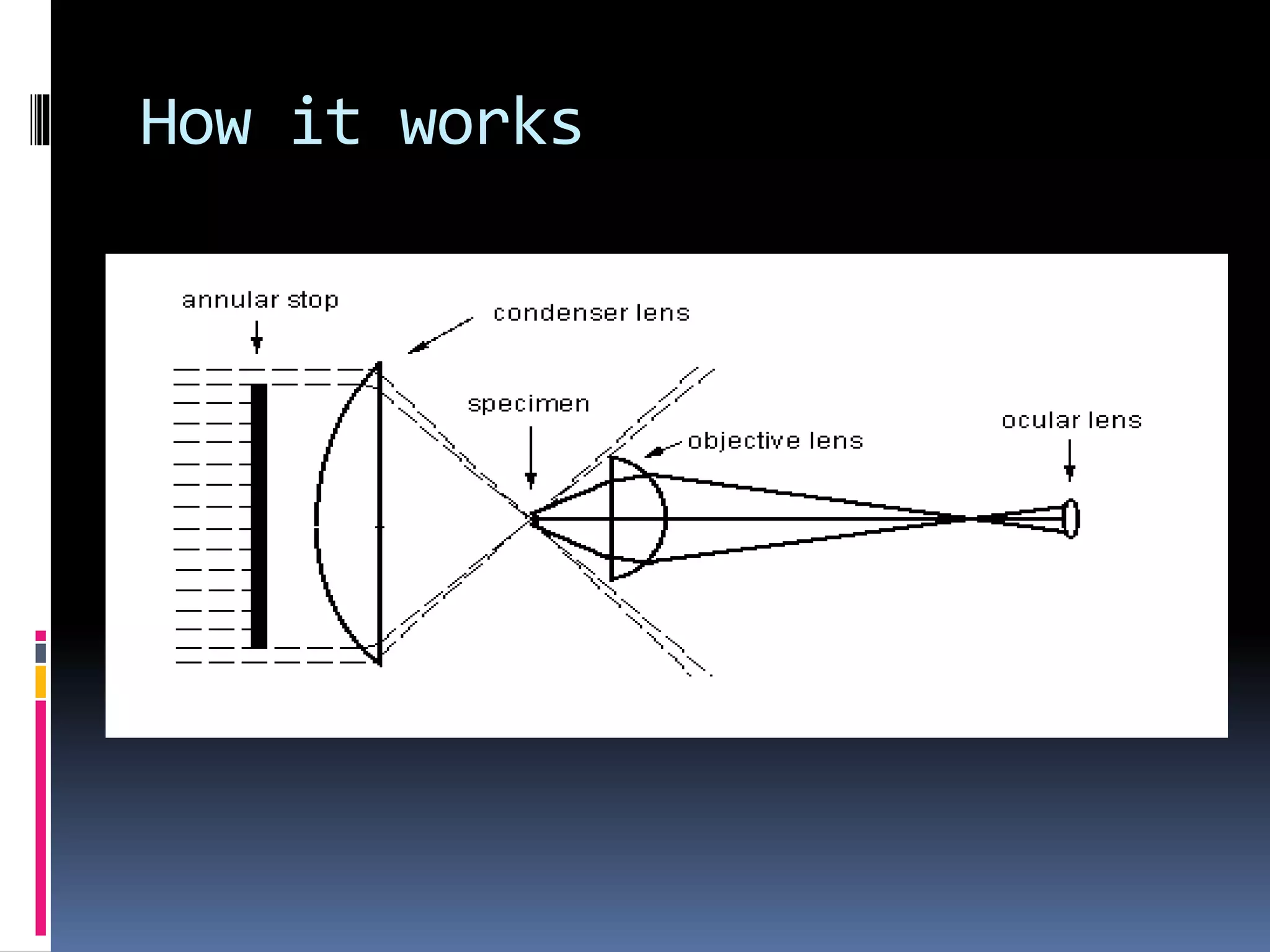 How it works

annular stop

condenser lens

specimen

objective lens

ocular lens